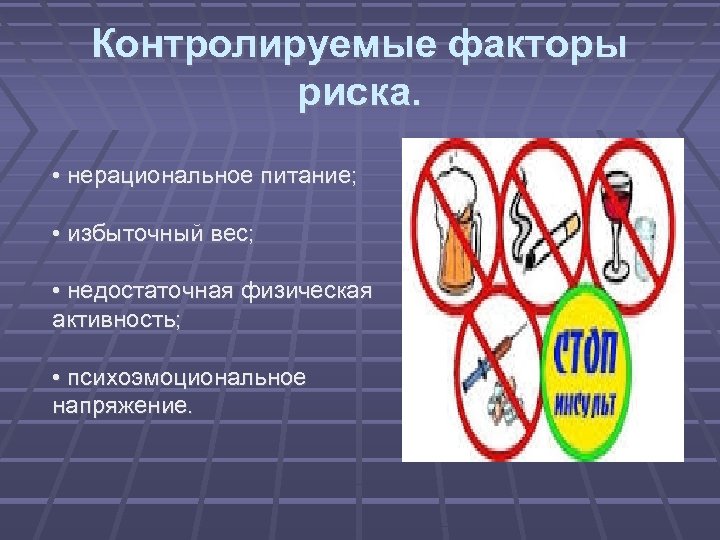 Контролируемые факторы риска.

• нерациональное питание;

• избыточный вес;

• недостаточная физическая активность;

• психоэмоциональное напряжение.

СТОП
ИНСУЛЬТ